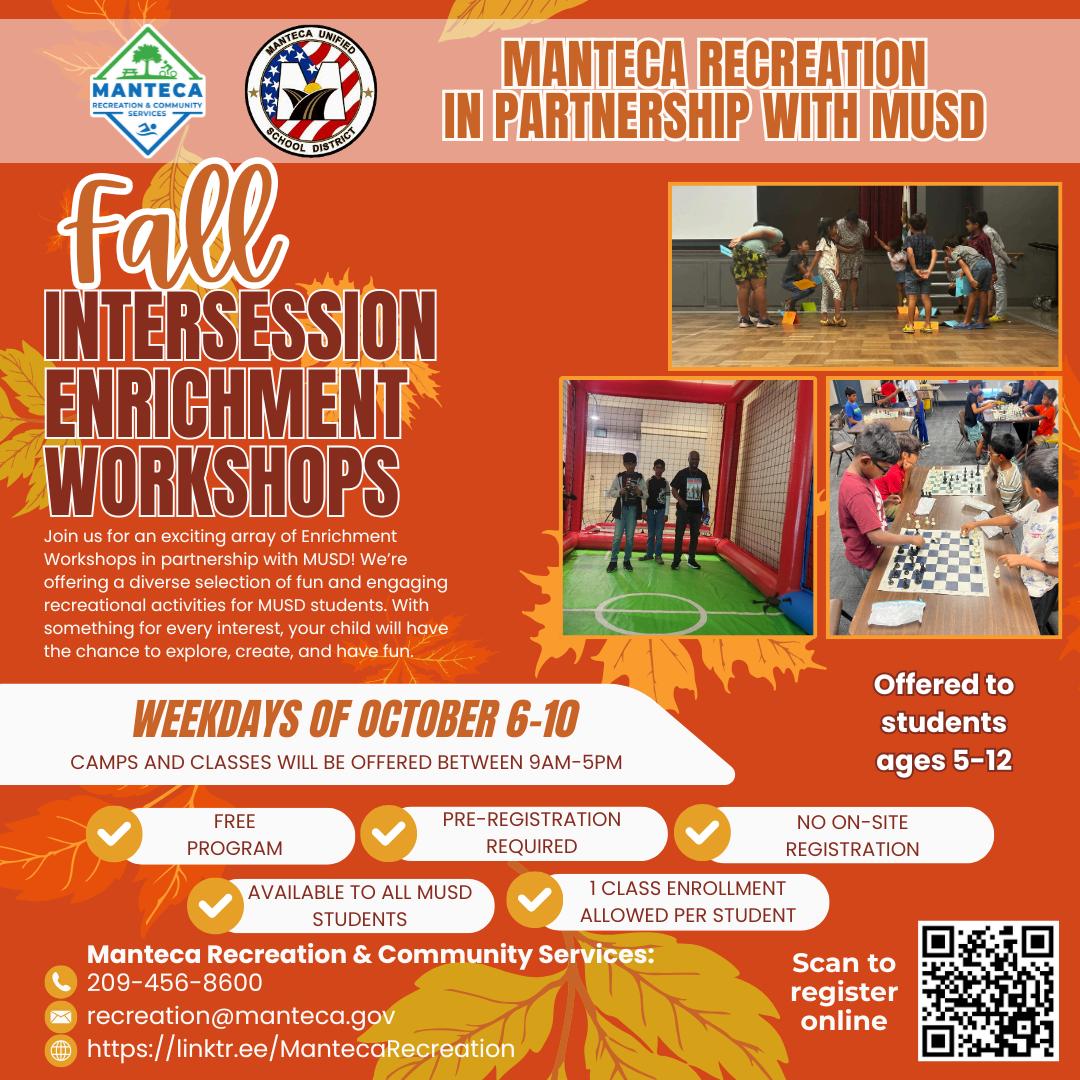 MANTECA
RECREATION & COMMUNITY SERVICES

MANTECA UNIFIED SCHOOL DISTRICT

MANTECA RECREATION IN PARTNERSHIP WITH MUSD

Fall

INTERSESSION ENRICHMENT WORKSHOPS

Join us for an exciting array of Enrichment Workshops in partnership with MUSD! We're offering a diverse selection of fun and engaging recreational activities for MUSD students. With something for every interest, your child will have the chance to explore, create, and have fun.

WEEKDAYS OF OCTOBER 6-10

CAMPS AND CLASSES WILL BE OFFERED BETWEEN 9AM-5PM

Offered to students ages 5-12

FREE PROGRAM

PRE-REGISTRATION REQUIRED

NO ON-SITE REGISTRATION

AVAILABLE TO ALL MUSD STUDENTS

1 CLASS ENROLLMENT ALLOWED PER STUDENT

Manteca Recreation & Community Services:
209-456-8600
recreation@manteca.gov
https://linktr.ee/MantecaRecreation

Scan to register online